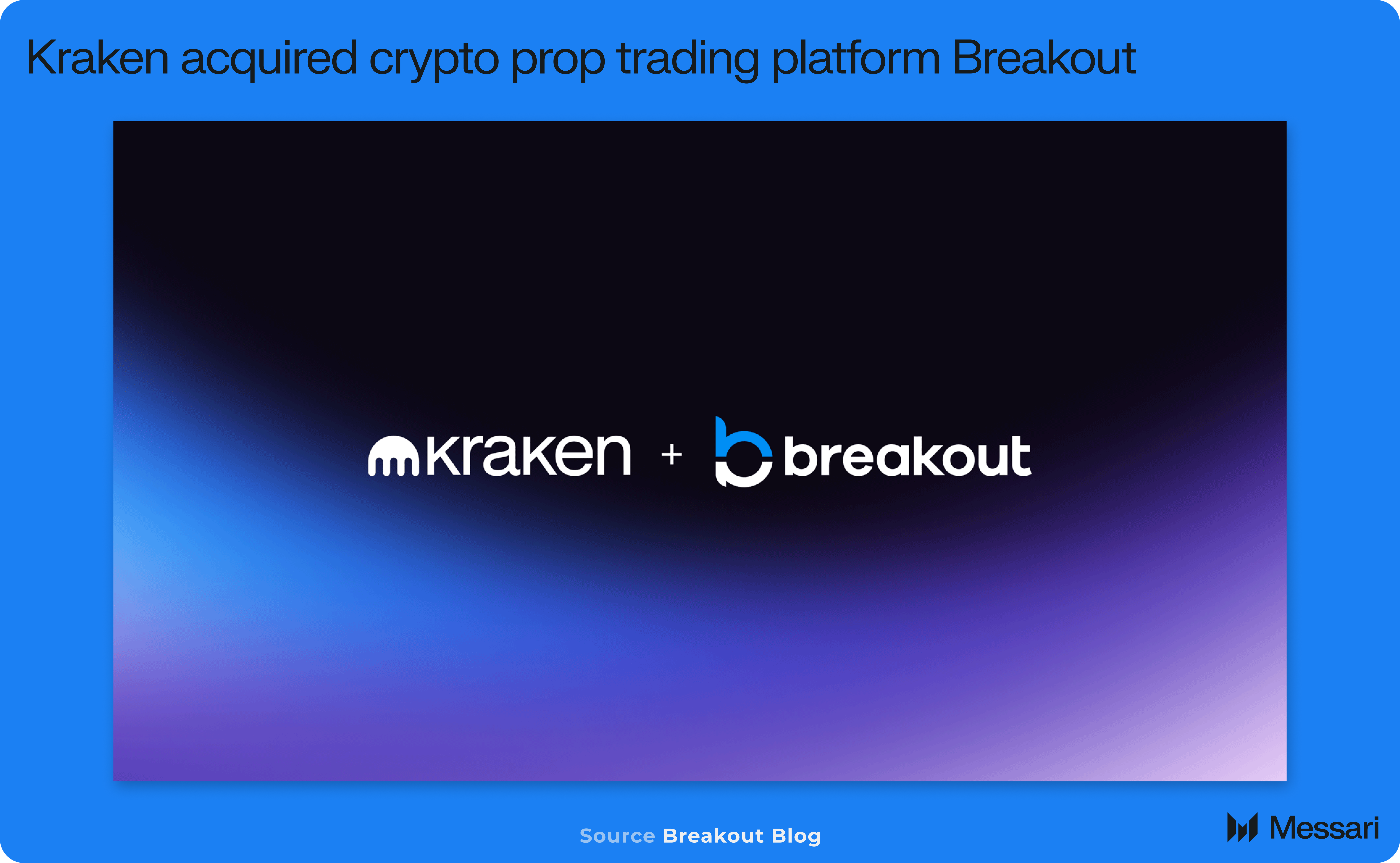 Kraken acquired crypto prop trading platform Breakout

kraken + breakout

Source Breakout Blog

Messari